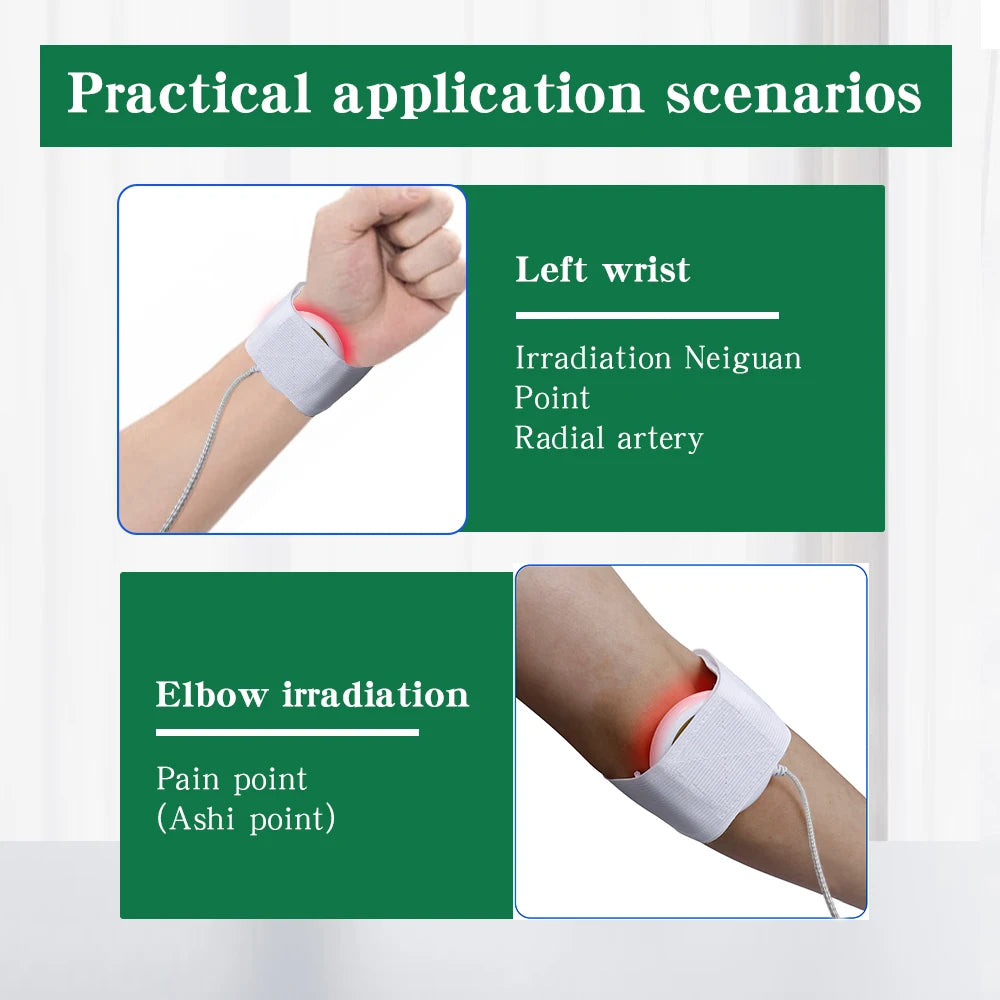 Practical application scenarios

Left wrist

Irradiation Neiguan Point
Radial artery

Elbow irradiation

Pain point
(Ashi point)